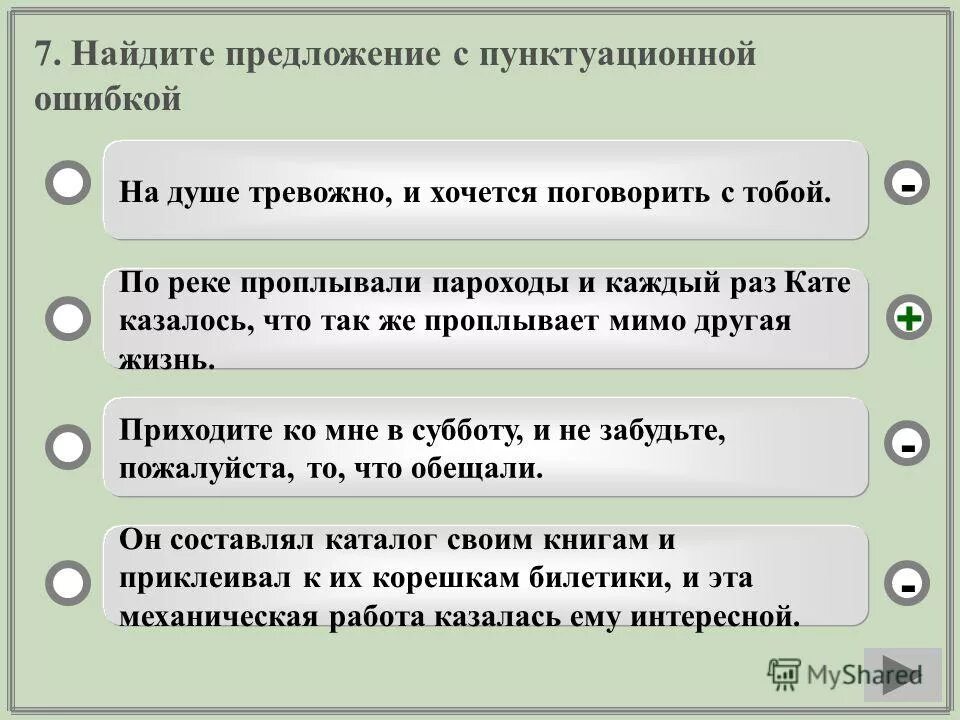 7. Найдите предложение с пунктуационной ошибкой

На душе тревожно, и хочется поговорить с тобой.

-

По реке проплывали пароходы и каждый раз Кате казалось, что так же проплывает мимо другая жизнь.

+

Приходите ко мне в субботу, и не забудьте, пожалуйста, то, что обещали.

-

Он составлял каталог своим книгам и приклеивал к их корешкам билетики, и эта механическая работа казалась ему интересной.

-

MyShared